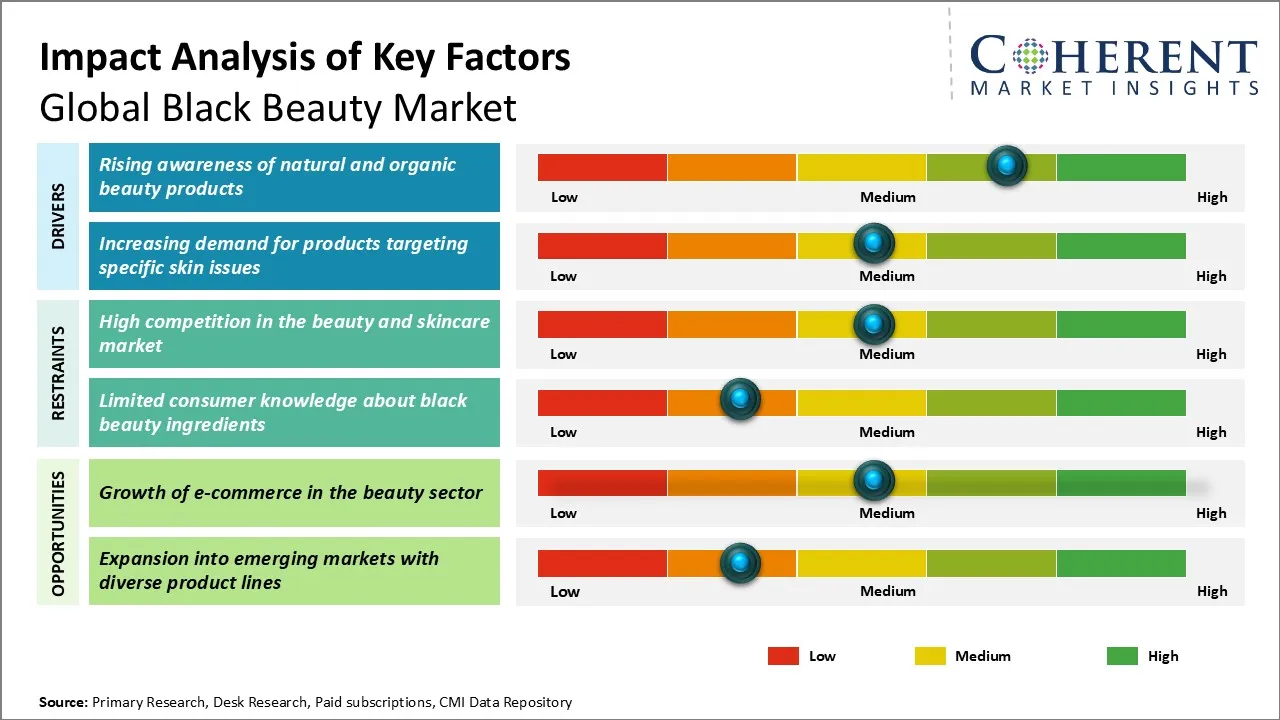 Impact Analysis of Key Factors
Global Black Beauty Market

COHERENT
MARKET INSIGHTS

DRIVERS

Rising awareness of natural and organic beauty products

Low Medium High

Increasing demand for products targeting specific skin issues

Low Medium High

RESTRAINTS

High competition in the beauty and skincare market

Low Medium High

Limited consumer knowledge about black beauty ingredients

Low Medium High

OPPORTUNITIES

Growth of e-commerce in the beauty sector

Low Medium High

Expansion into emerging markets with diverse product lines

Low Medium High

Low Medium High

Source: Primary Research, Desk Research, Paid subscriptions, CMI Data Repository